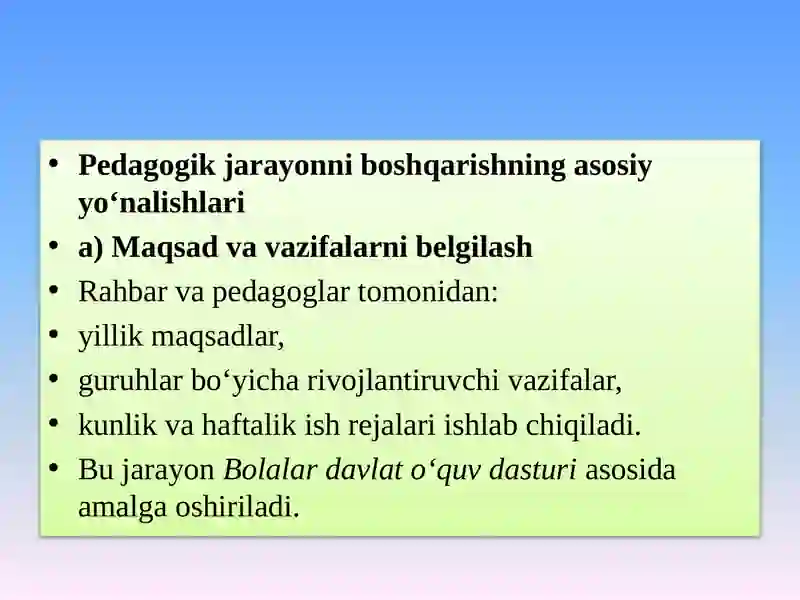 • Pedagogik jarayonni boshqarishning asosiy yo‘nalishlari
• a) Maqsad va vazifalarni belgilash
• Rahbar va pedagoglar tomonidan:
• yillik maqsadlar,
• guruhlar bo‘yicha rivojlantiruvchi vazifalar,
• kunlik va haftalik ish rejalari ishlab chiqiladi.
• Bu jarayon Bolalar davlat o‘quv dasturi asosida amalga oshiriladi.